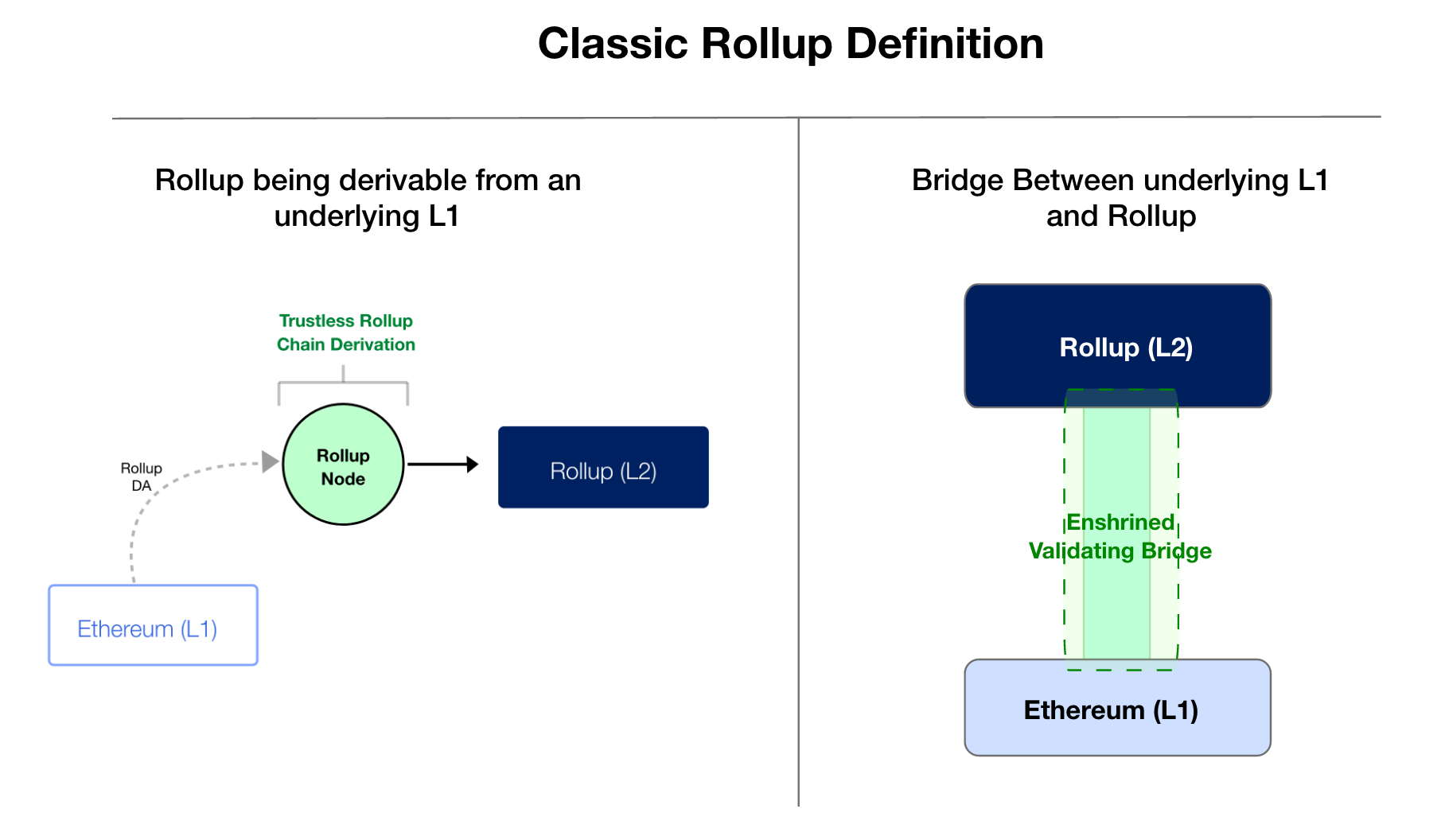 Classic Rollup Definition

Rollup being derivable from an underlying L1

Trustless Rollup Chain Derivation

Rollup DA

Rollup Node

Rollup (L2)

Ethereum (L1)

Bridge Between underlying L1 and Rollup

Rollup (L2)

Enshrined Validating Bridge

Ethereum (L1)